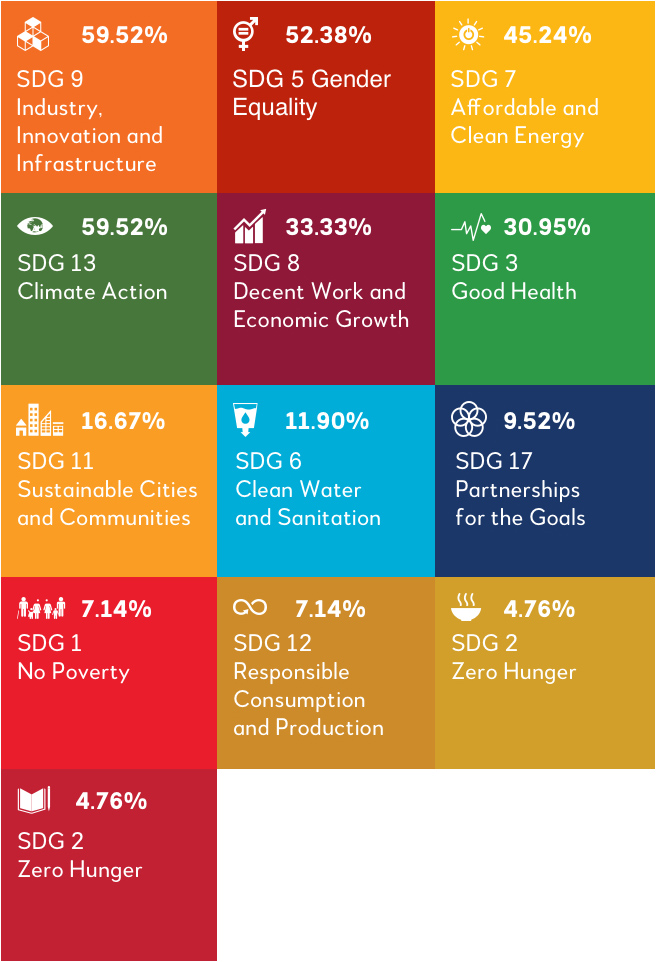 59.52%
SDG 9
Industry, Innovation and Infrastructure

52.38%
SDG 5 Gender Equality

45.24%
SDG 7
Affordable and Clean Energy

59.52%
SDG 13
Climate Action

33.33%
SDG 8
Decent Work and Economic Growth

30.95%
SDG 3
Good Health

16.67%
SDG 11
Sustainable Cities and Communities

11.90%
SDG 6
Clean Water and Sanitation

9.52%
SDG 17
Partnerships for the Goals

7.14%
SDG 1
No Poverty

7.14%
SDG 12
Responsible Consumption and Production

4.76%
SDG 2
Zero Hunger

4.76%
SDG 2
Zero Hunger